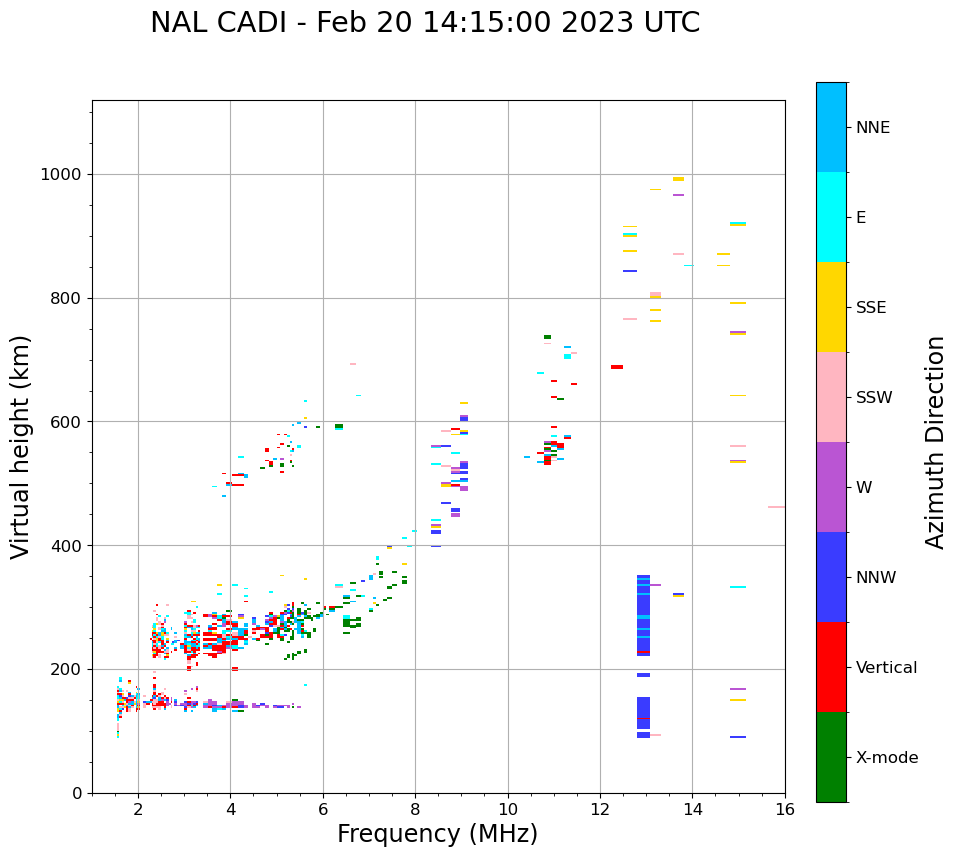 NAL CADI - Feb 20 14:15:00 2023 UTC

Virtual height (km)

1000
800
600
400
200
0

2
4
6
8
10
12
14
16

Frequency (MHz)

NNE
E
SSE
SSW
W
NNW
Vertical
X-mode

Azimuth Direction